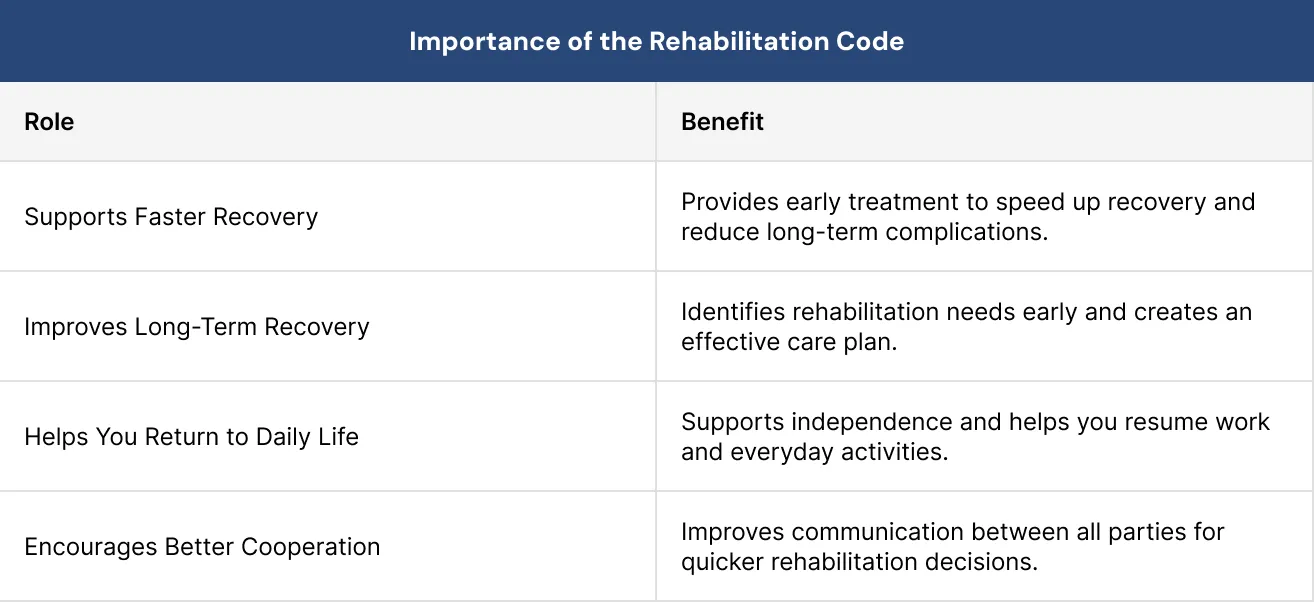 Importance of the Rehabilitation Code

| Role | Benefit |
|---|---|
| Supports Faster Recovery | Provides early treatment to speed up recovery and reduce long-term complications. |
| Improves Long-Term Recovery | Identifies rehabilitation needs early and creates an effective care plan. |
| Helps You Return to Daily Life | Supports independence and helps you resume work and everyday activities. |
| Encourages Better Cooperation | Improves communication between all parties for quicker rehabilitation decisions. |